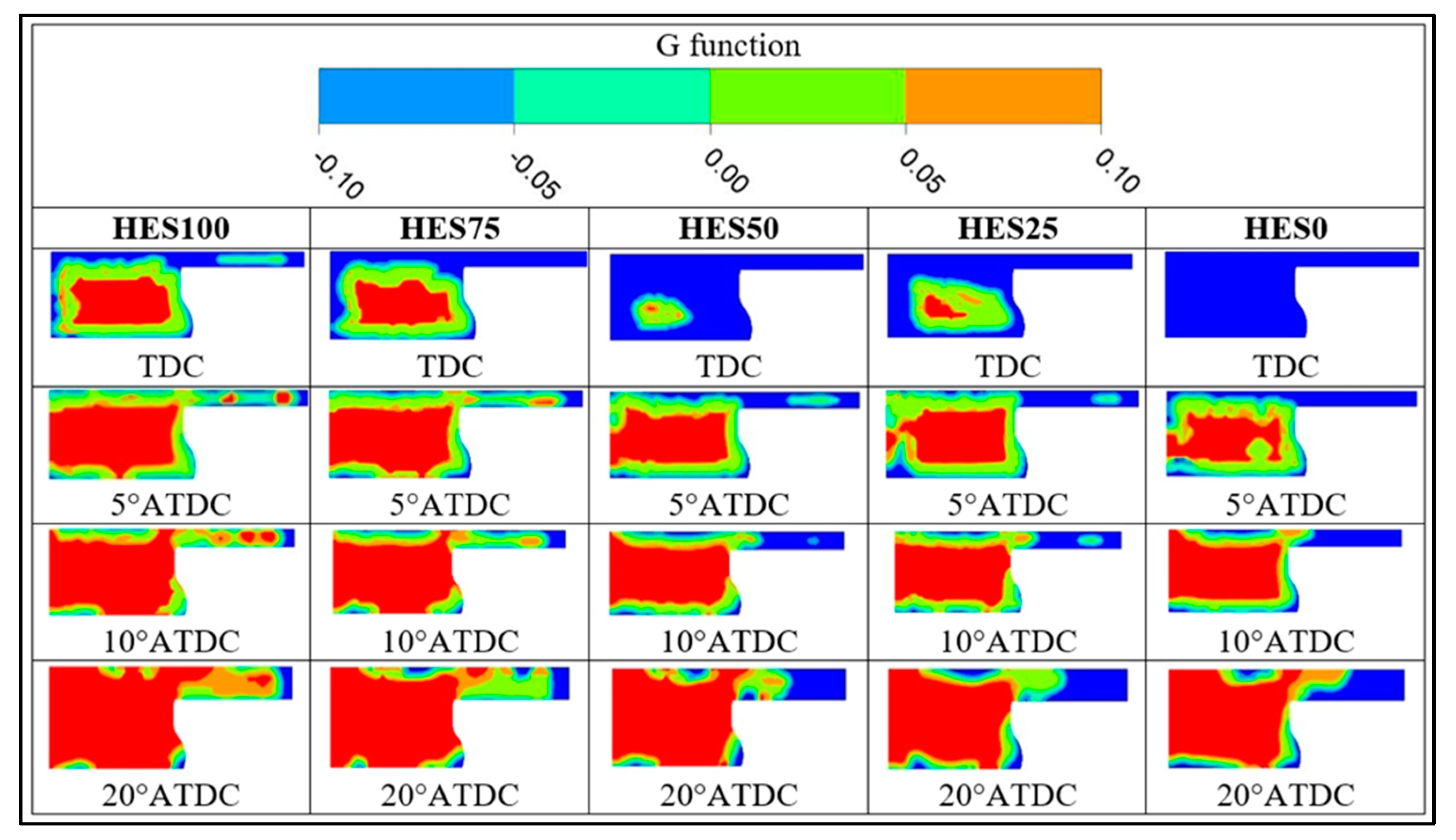 G function

-0.10 -0.05 0.00 0.05 0.10

| HES100 | HES75 | HES50 | HES25 | HES0 |
|---|---|---|---|---|
| TDC | TDC | TDC | TDC | TDC |
| 5°ATDC | 5°ATDC | 5°ATDC | 5°ATDC | 5°ATDC |
| 10°ATDC | 10°ATDC | 10°ATDC | 10°ATDC | 10°ATDC |
| 20°ATDC | 20°ATDC | 20°ATDC | 20°ATDC | 20°ATDC |